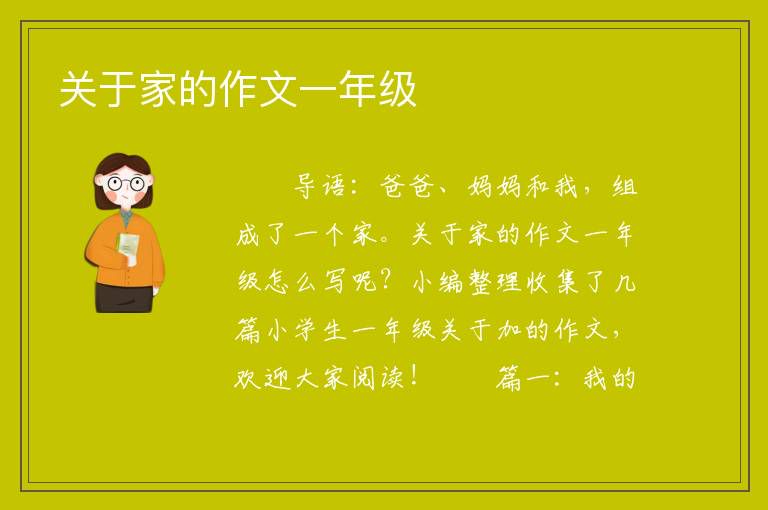 关于家的作文一年级

导语：爸爸、妈妈和我，组成了一个家。关于家的作文一年级怎么写呢？小编整理收集了几篇小学生一年级关于加的作文，欢迎大家阅读！　　篇一：我的